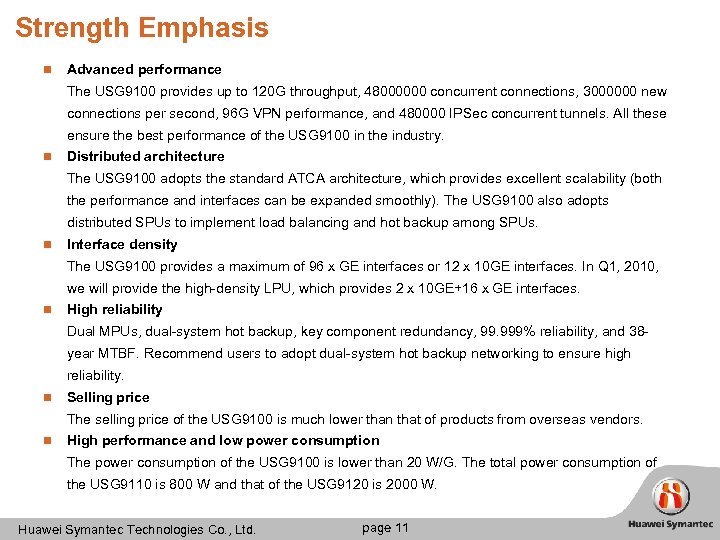 Strength Emphasis

Advanced performance
The USG9100 provides up to 120G throughput, 48000000 concurrent connections, 3000000 new connections per second, 96G VPN performance, and 480000 IPSec concurrent tunnels. All these ensure the best performance of the USG9100 in the industry.

Distributed architecture
The USG9100 adopts the standard ATCA architecture, which provides excellent scalability (both the performance and interfaces can be expanded smoothly). The USG9100 also adopts distributed SPUs to implement load balancing and hot backup among SPUs.

Interface density
The USG9100 provides a maximum of 96 x GE interfaces or 12 x 10GE interfaces. In Q1, 2010, we will provide the high-density LPU, which provides 2 x 10GE+16 x GE interfaces.

High reliability
Dual MPUs, dual-system hot backup, key component redundancy, 99.999% reliability, and 38-year MTBF. Recommend users to adopt dual-system hot backup networking to ensure high reliability.

Selling price
The selling price of the USG9100 is much lower than that of products from overseas vendors.

High performance and low power consumption
The power consumption of the USG9100 is lower than 20 W/G. The total power consumption of the USG9110 is 800 W and that of the USG9120 is 2000 W.

Huawei Symantec Technologies Co., Ltd.
page 11
Huawei Symantec